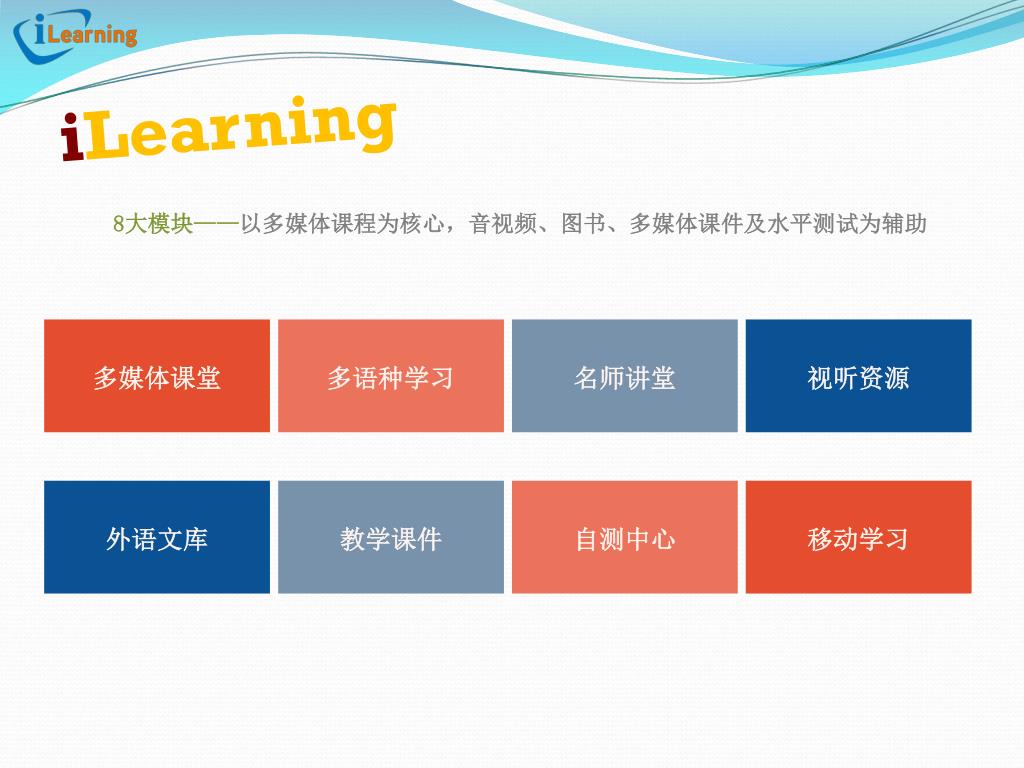 iLearning

iLearning

8大模块——以多媒体课程为核心，音视频、图书、多媒体课件及水平测试为辅助

多媒体课堂

多语种学习

名师讲堂

视听资源

外语文库

教学课件

自测中心

移动学习